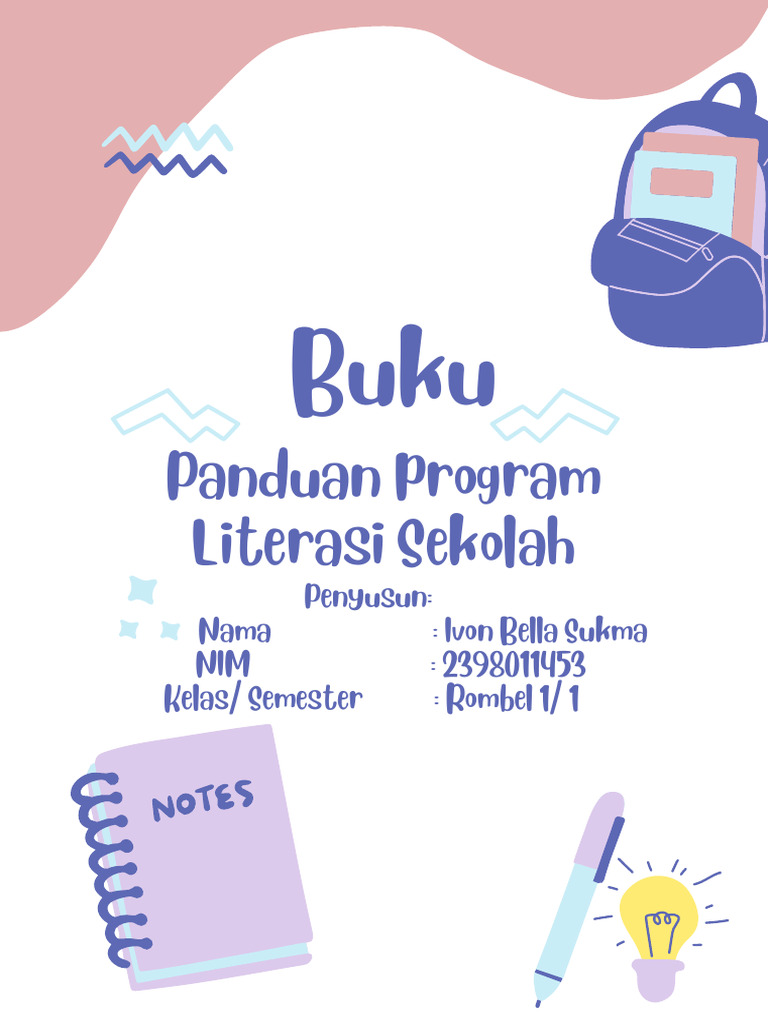 Buku

Panduan Program Literasi Sekolah

Penyusun:

Nama : Ivon Bella Sukma
NIM : 2398011453
Kelas/ Semester : Rombel 1/ 1

NOTES